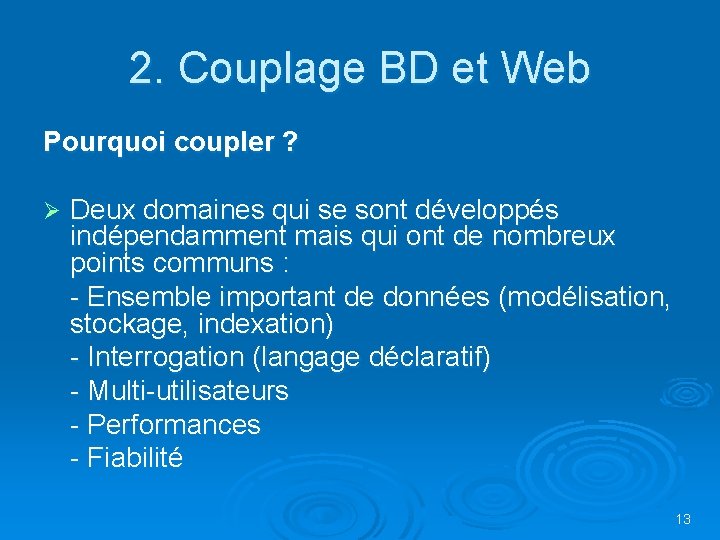 2. Couplage BD et Web

Pourquoi coupler ?

➢ Deux domaines qui se sont développés indépendamment mais qui ont de nombreux points communs :

- Ensemble important de données (modélisation, stockage, indexation)
- Interrogation (langage déclaratif)
- Multi-utilisateurs
- Performances
- Fiabilité

13